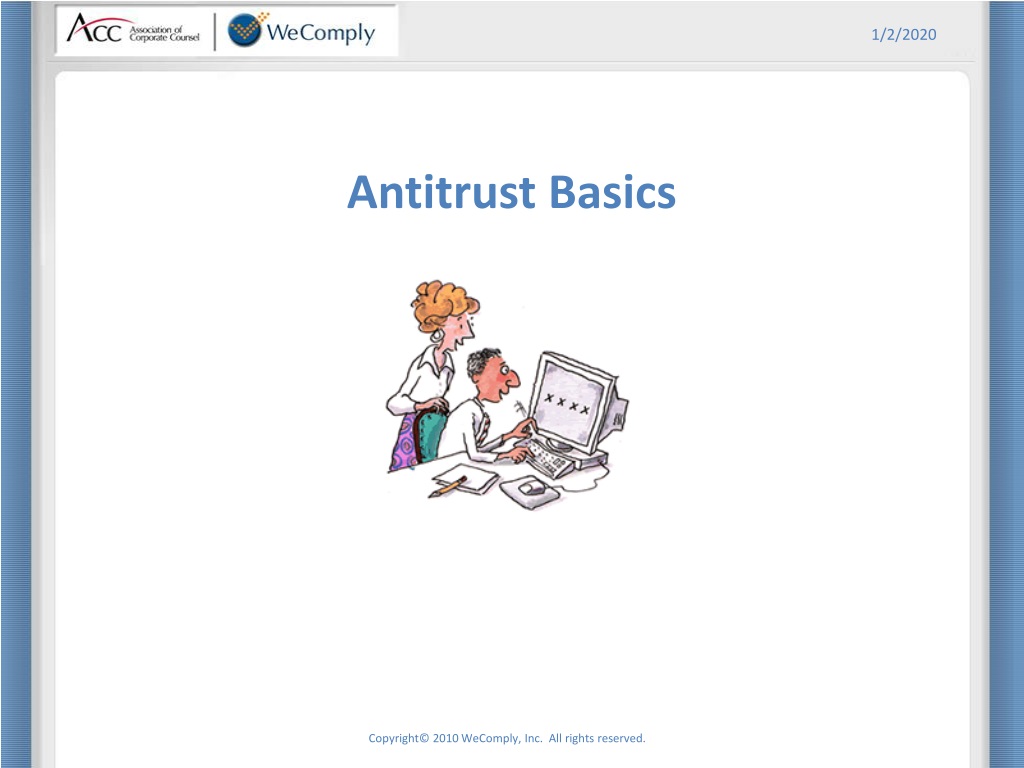 ACC Association of Corporate Counsel

WeComply

1/2/2020

Antitrust Basics

x x x x

Copyright© 2010 WeComply, Inc. All rights reserved.